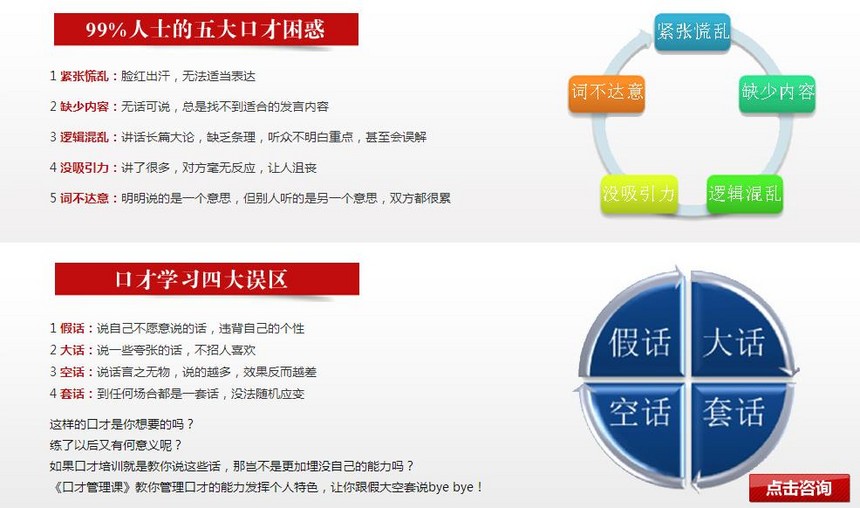 99%人士的五大口才困惑

1 紧张慌乱：脸红出汗，无法适当表达

2 缺少内容：无话可说，总是找不到适合的发言内容

3 逻辑混乱：讲话长篇大论，缺乏条理，听众不明白重点，甚至会误解

4 没吸引力：讲了很多，对方毫无反应，让人沮丧

5 词不达意：明明说的是一个意思，但别人听的是另一个意思，双方都很累

紧张慌乱
缺少内容
逻辑混乱
没吸引力
词不达意

口才学习四大误区

1 假话：说自己不愿意说的话，违背自己的个性
2 大话：说一些夸张的话，不招人喜欢
3 空话：说话言之无物，说的越多，效果反而越差
4 套话：到任何场合都是一套话，没法随机应变

这样的口才是你想要的吗？
练了以后又有何意义呢？
如果口才培训就是教你说这些话，那岂不是更加埋没自己的能力吗？
《口才管理课》教你管理口才的能力发挥个人特色，让你跟假大空套说bye bye！

假话
大话
空话
套话

点击咨询